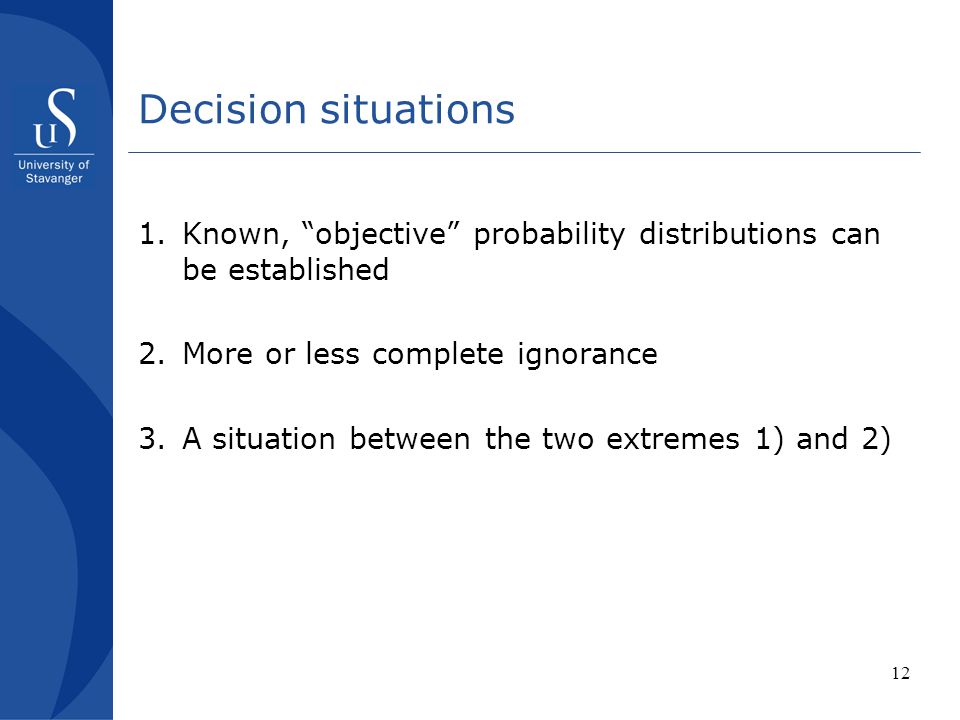 US
University of Stavanger

Decision situations

1. Known, “objective” probability distributions can be established

2. More or less complete ignorance

3. A situation between the two extremes 1) and 2)

12